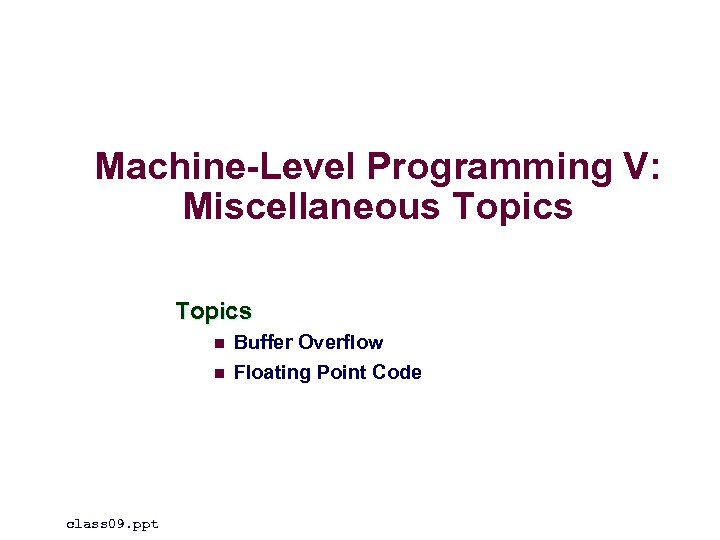 Machine-Level Programming V: Miscellaneous Topics

Topics

- Buffer Overflow
- Floating Point Code

class09.ppt